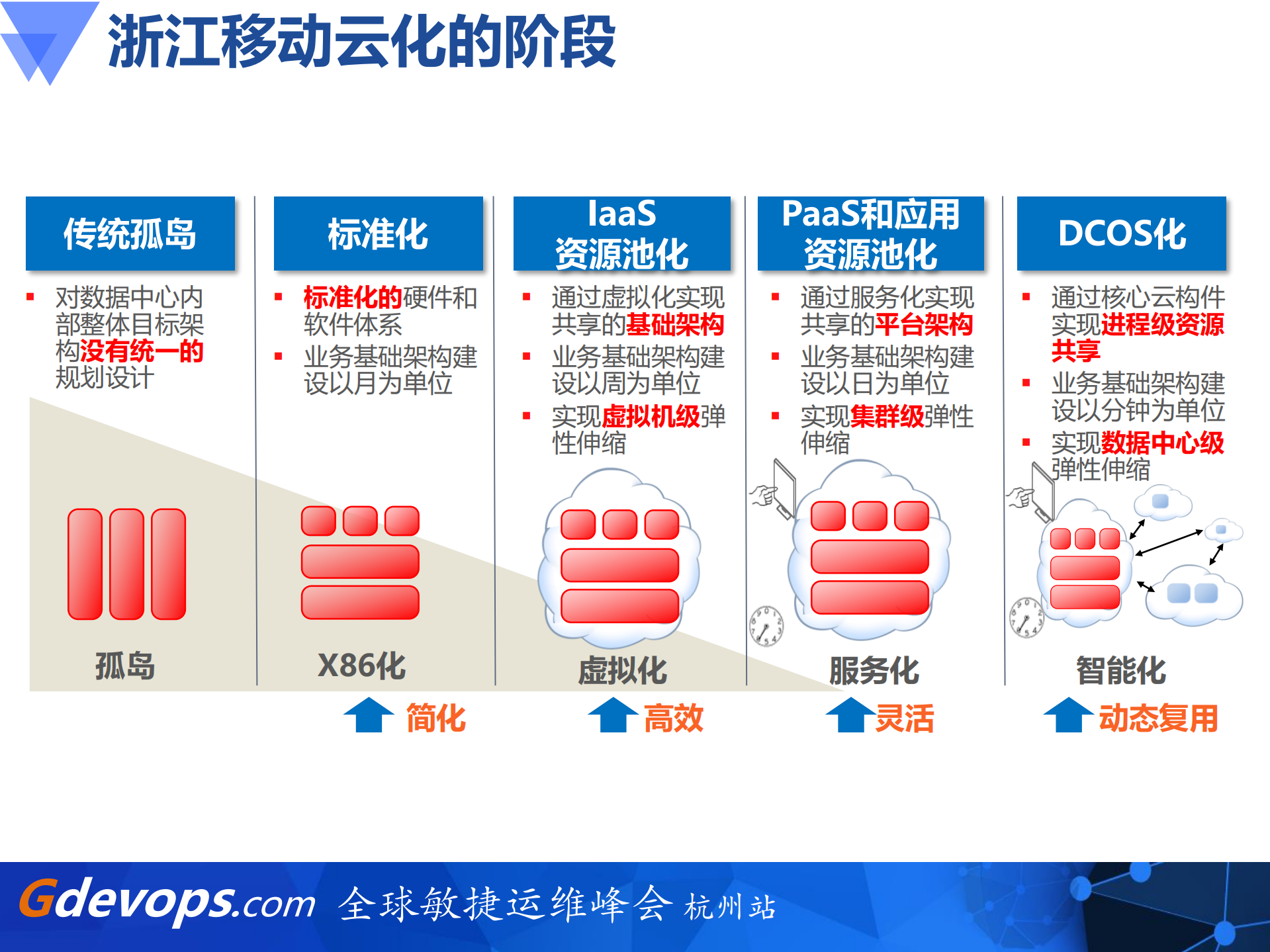 浙江移动云化的阶段

传统孤岛

▪ 对数据中心内部整体目标架构没有统一的规划设计

孤岛

标准化

▪ 标准化的硬件和软件体系
▪ 业务基础架构建设以月为单位

X86化

简化

IaaS
资源池化

▪ 通过虚拟化实现共享的基础架构
▪ 业务基础架构建设以周为单位
▪ 实现虚拟机级弹性伸缩

虚拟化

高效

PaaS和应用
资源池化

▪ 通过服务化实现共享的平台架构
▪ 业务基础架构建设以日为单位
▪ 实现集群级弹性伸缩

服务化

灵活

DCOS化

▪ 通过核心云构件实现进程级资源共享
▪ 业务基础架构建设以分钟为单位
▪ 实现数据中心级弹性伸缩

智能化

动态复用

Gdevops.com 全球敏捷运维峰会 杭州站